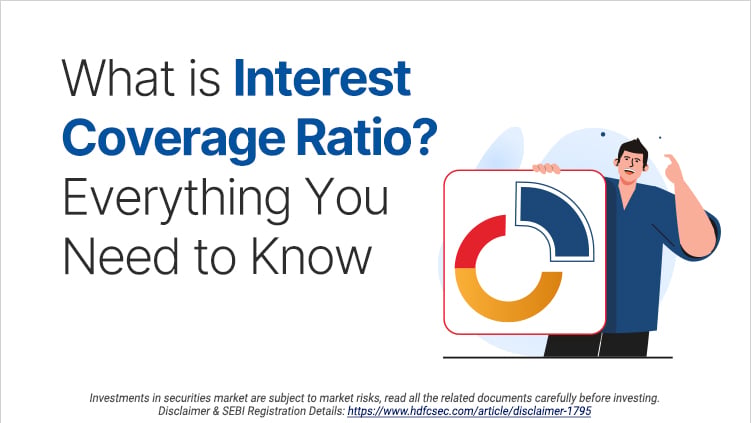 What is Interest Coverage Ratio? Everything You Need to Know

Investments in securities market are subject to market risks, read all the related documents carefully before investing.
Disclaimer & SEBI Registration Details: https://www.hdfcsec.com/article/disclaimer-1795